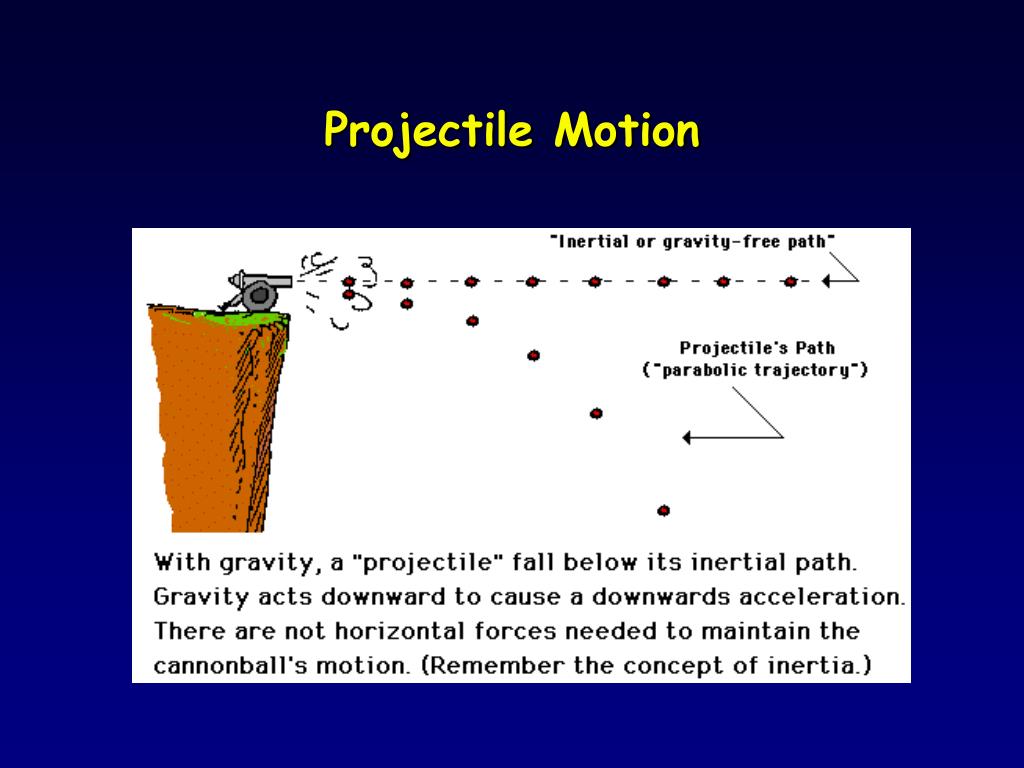 Projectile Motion

"Inertial or gravity-free path"

Projectile's Path
("parabolic trajectory")

With gravity, a "projectile" fall below its inertial path. Gravity acts downward to cause a downwards acceleration. There are not horizontal forces needed to maintain the cannonball's motion. (Remember the concept of inertia.)